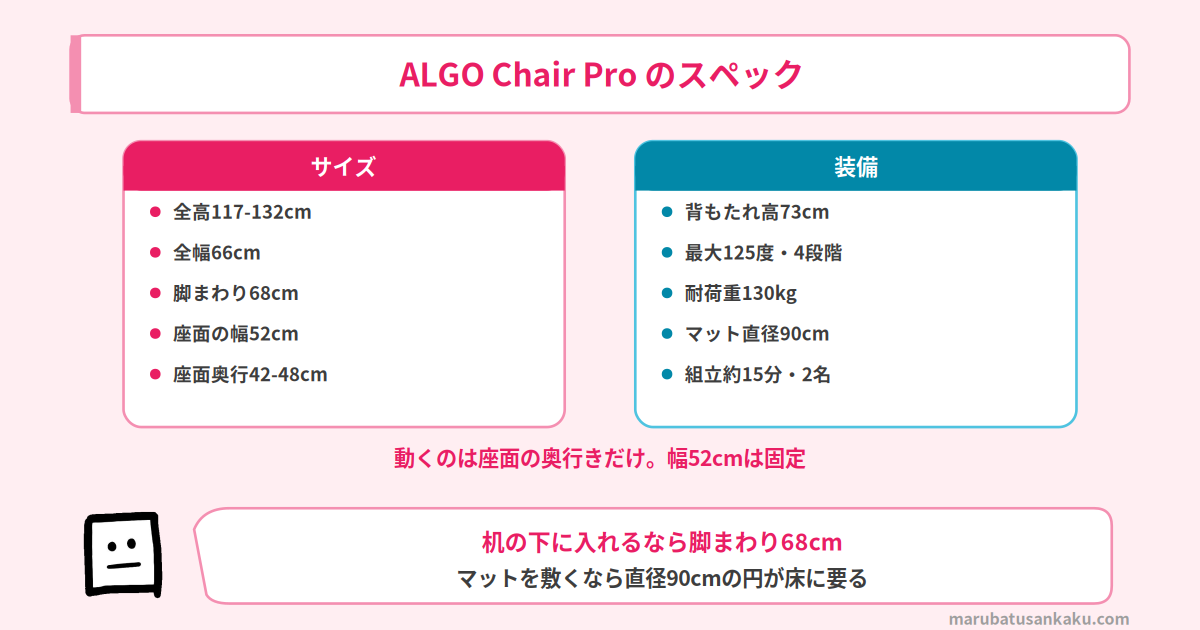 ALGO Chair Pro のスペック

サイズ

- 全高117-132cm
- 全幅66cm
- 脚まわり68cm
- 座面の幅52cm
- 座面奥行42-48cm

装備

- 背もたれ高73cm
- 最大125度・4段階
- 耐荷重130kg
- マット直径90cm
- 組立約15分・2名

動くのは座面の奥行きだけ。幅52cmは固定

机の下に入れるなら脚まわり68cm
マットを敷くなら直径90cmの円が床に要る

marubatusankaku.com